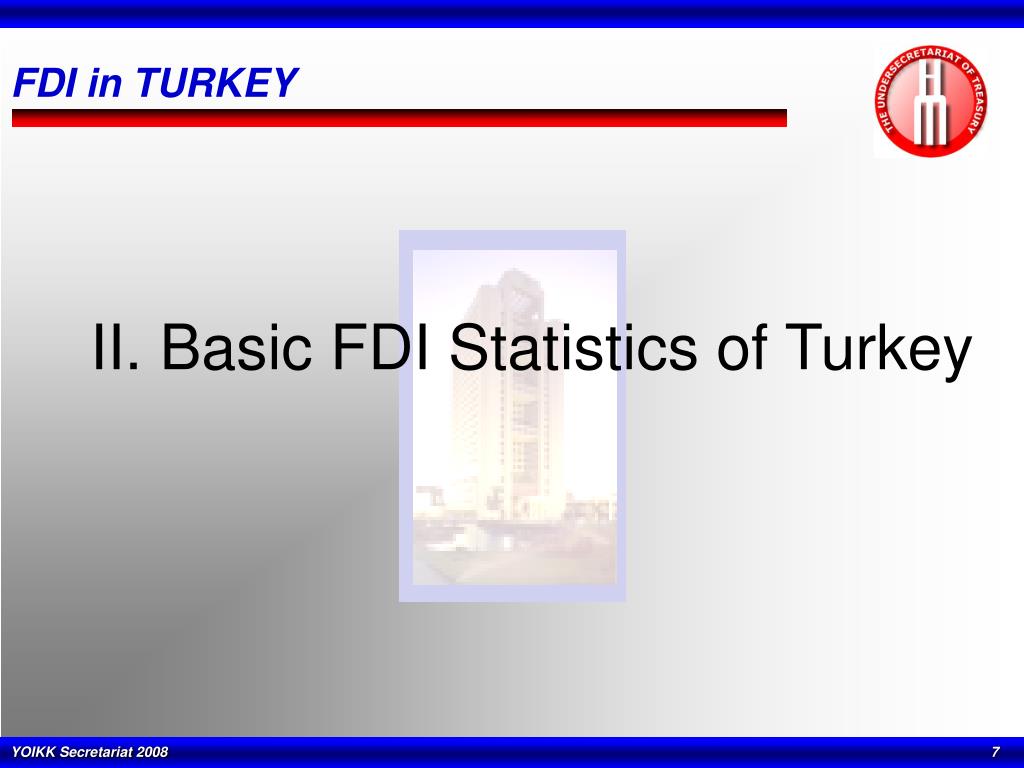 FDI in TURKEY

THE UNDERSECRETARIAT OF TREASURY

HM

II. Basic FDI Statistics of Turkey

YOIKK Secretariat 2008

7